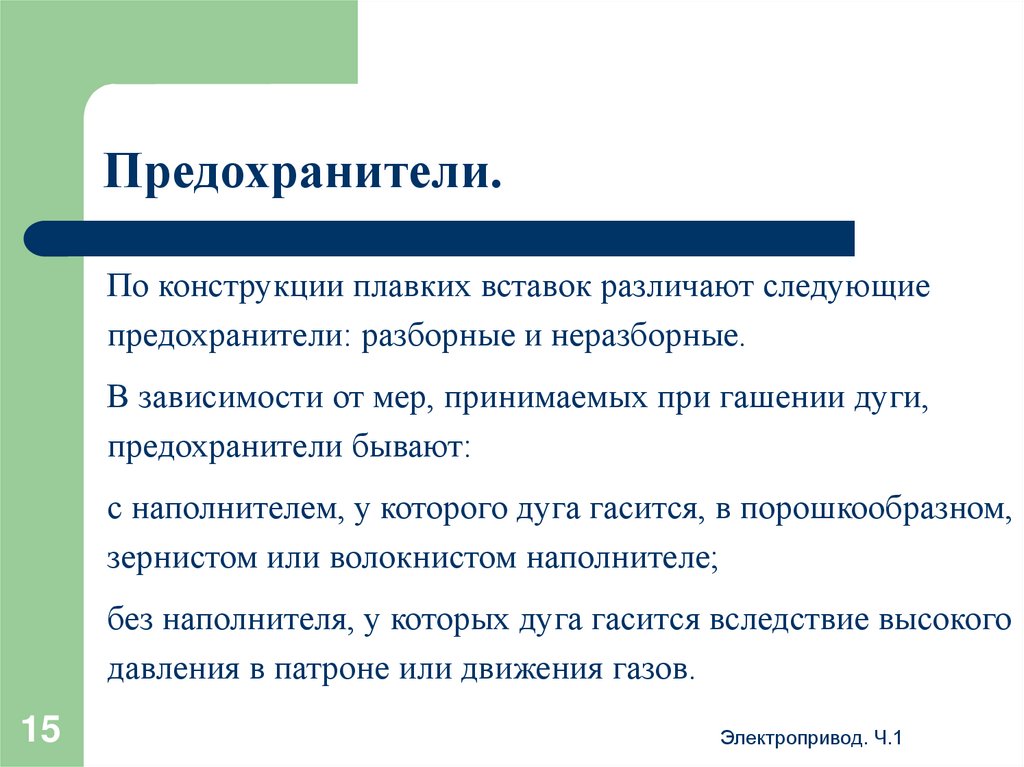 Предохранители.

По конструкции плавких вставок различают следующие предохранители: разборные и неразборные.

В зависимости от мер, принимаемых при гашении дуги, предохранители бывают:

с наполнителем, у которого дуга гасится, в порошкообразном, зернистом или волокнистом наполнителе;

без наполнителя, у которых дуга гасится вследствие высокого давления в патроне или движения газов.

15

Электропривод. Ч.1